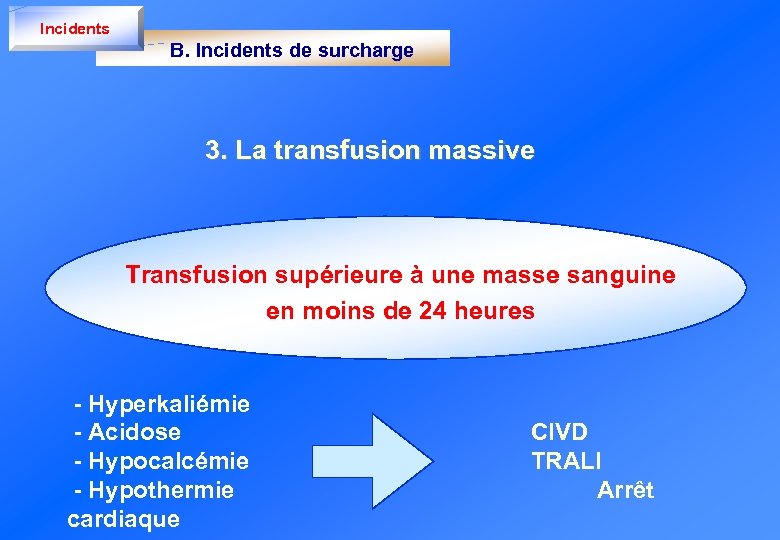 Incidents

B. Incidents de surcharge

3. La transfusion massive

Transfusion supérieure à une masse sanguine en moins de 24 heures

- Hyperkaliémie
- Acidose
- Hypocalcémie
- Hypothermie

CIVD
TRALI
Arrêt
cardiaque